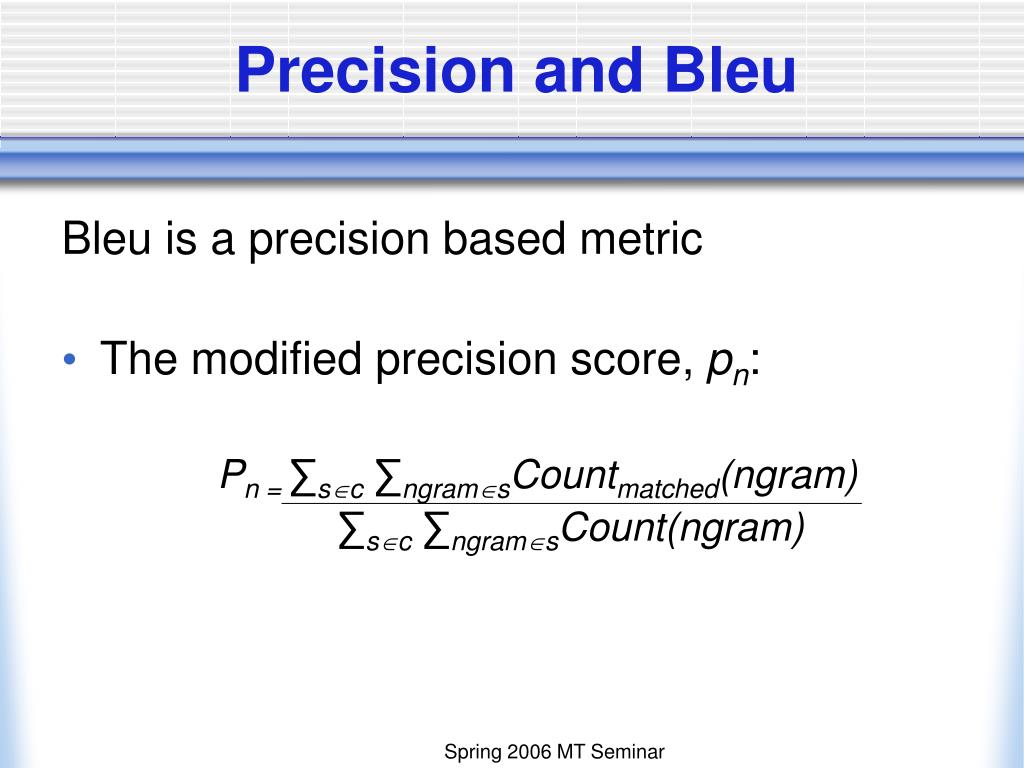 Precision and Bleu

Bleu is a precision based metric

• The modified precision score, $p_n$:

$P_n = \frac{\sum_{s \in c} \sum_{ngram \in s} Count_{matched}(ngram)}{\sum_{s \in c} \sum_{ngram \in s} Count(ngram)}$

Spring 2006 MT Seminar